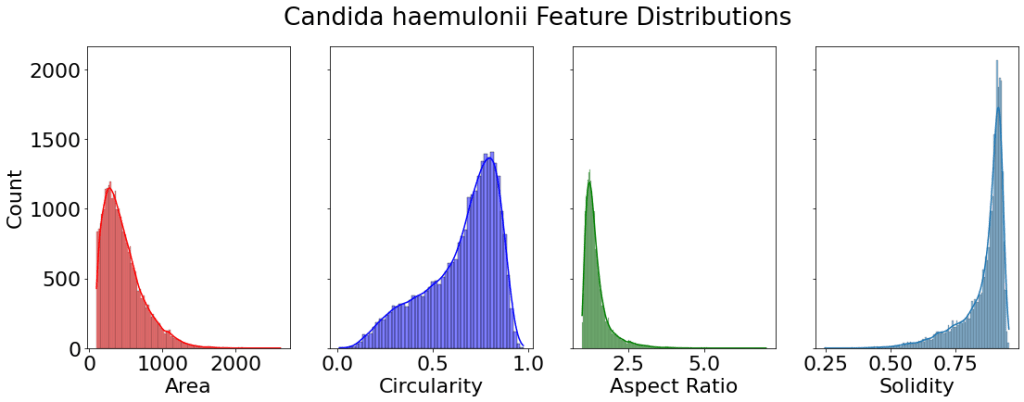 Candida haemulonii Feature Distributions

Count

2000
1500
1000
500
0

0 1000 2000
Area

0.0 0.5 1.0
Circularity

2.5 5.0
Aspect Ratio

0.25 0.50 0.75
Solidity